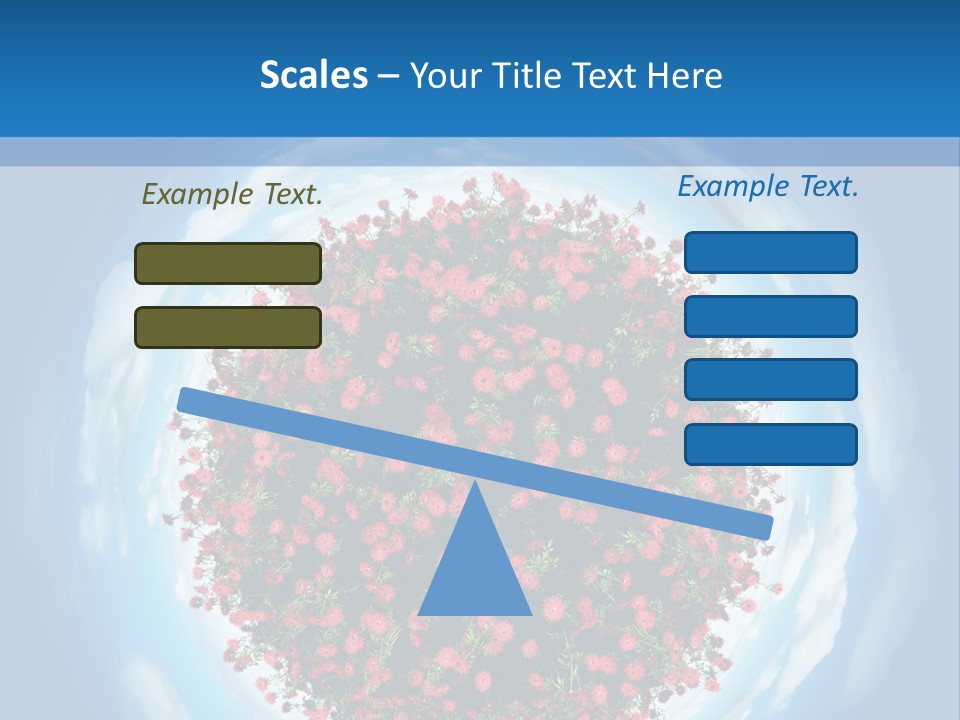 Scales – Your Title Text Here

Example Text.

Example Text.